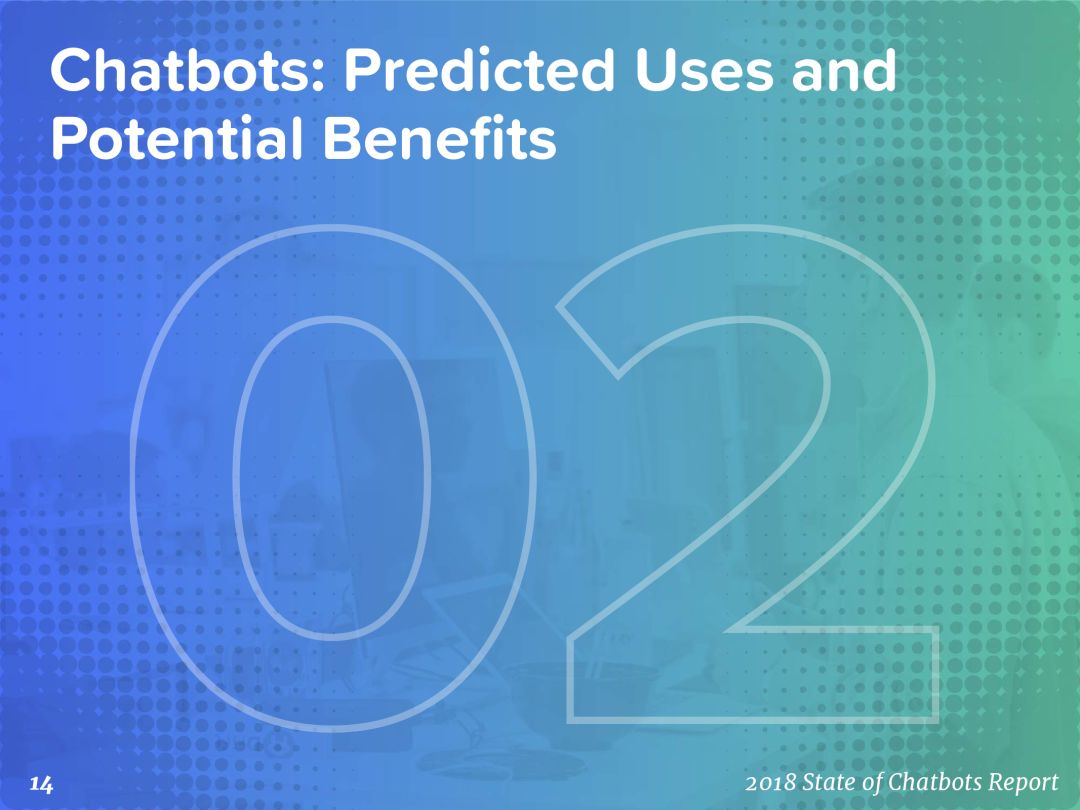 Chatbots: Predicted Uses and Potential Benefits

02

14

2018 State of Chatbots Report